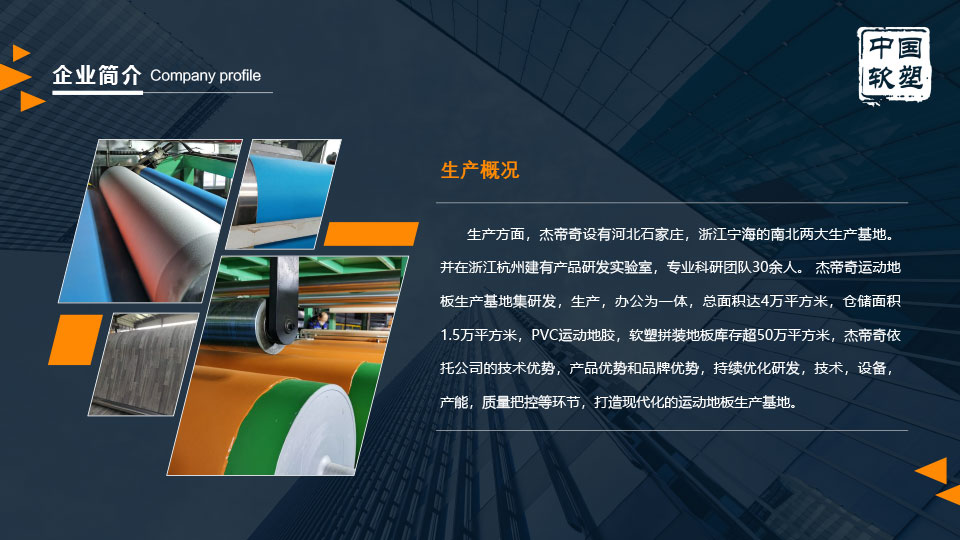 企业简介 Company profile

中国软塑

生产概况

生产方面，杰帝奇设有河北石家庄，浙江宁海的南北两大生产基地。并在浙江杭州建有产品研发实验室，专业科研团队30余人。 杰帝奇运动地板生产基地集研发，生产，办公为一体，总面积达4万平方米，仓储面积1.5万平方米，PVC运动地胶，软塑拼装地板库存超50万平方米，杰帝奇依托公司的技术优势，产品优势和品牌优势，持续优化研发，技术，设备，产能，质量把控等环节，打造现代化的运动地板生产基地。